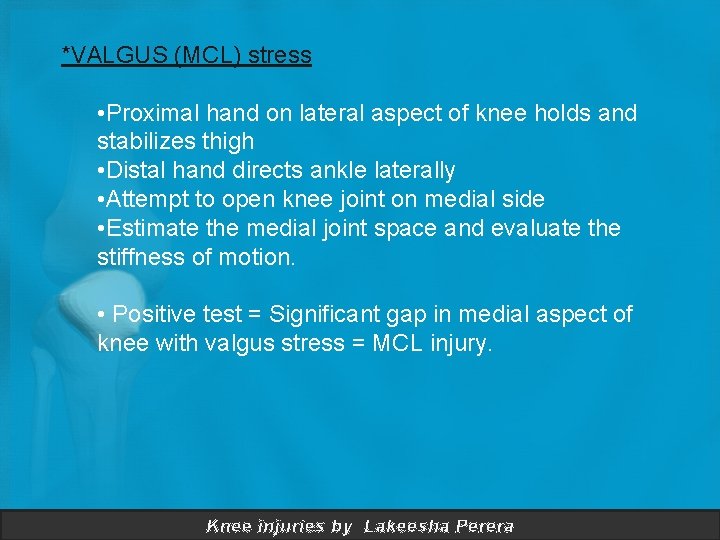 *VALGUS (MCL) stress

•Proximal hand on lateral aspect of knee holds and stabilizes thigh
•Distal hand directs ankle laterally
•Attempt to open knee joint on medial side
•Estimate the medial joint space and evaluate the stiffness of motion.

• Positive test = Significant gap in medial aspect of knee with valgus stress = MCL injury.

Knee injuries by Lakeesha Perera